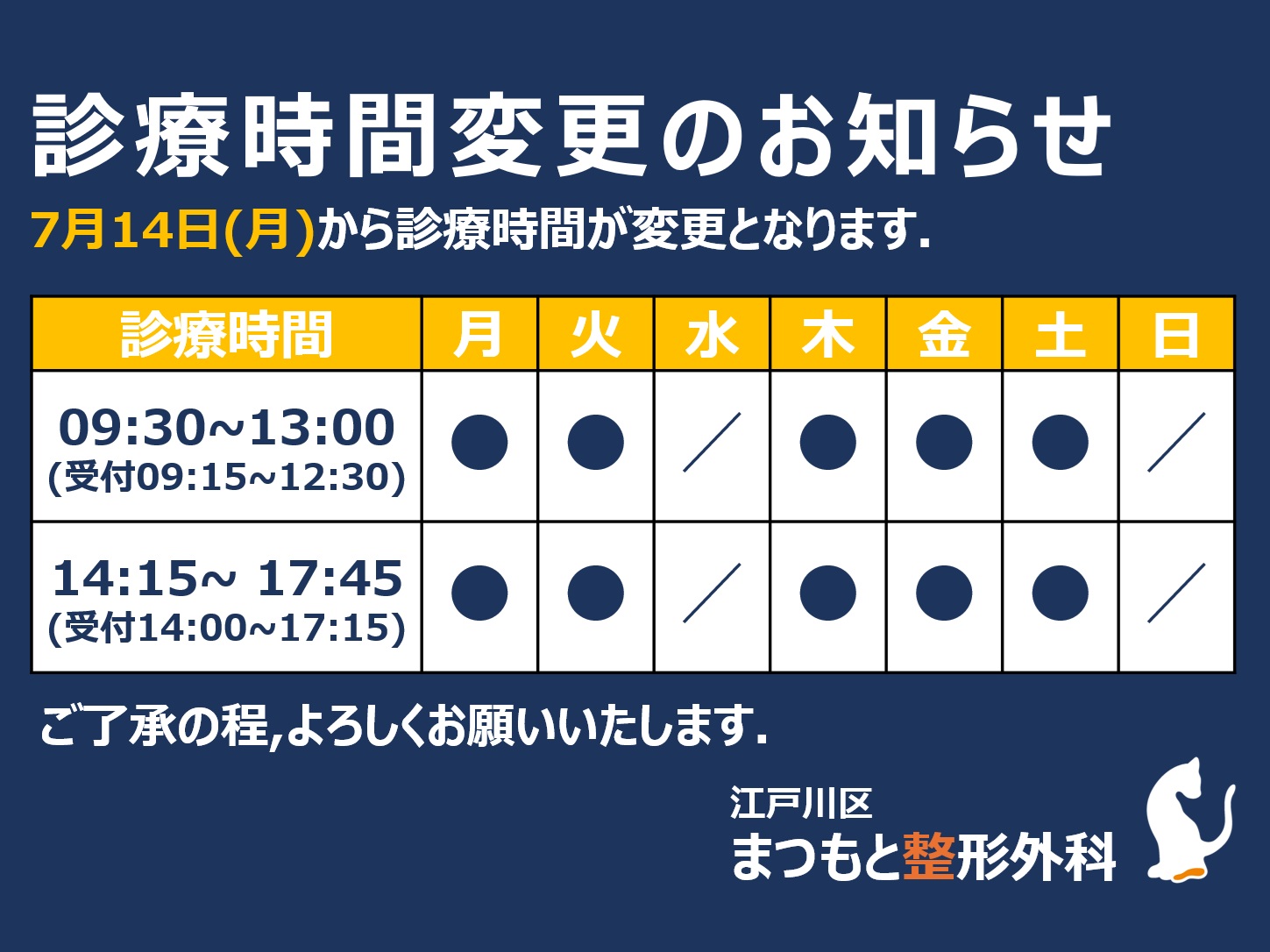 診療時間変更のお知らせ

7月14日(月)から診療時間が変更となります.

| 診療時間 | 月 | 火 | 水 | 木 | 金 | 土 | 日 |
|---|---|---|---|---|---|---|---|
| 09:30~13:00 (受付09:15~12:30) | ● | ● | ／ | ● | ● | ● | ／ |
| 14:15~ 17:45 (受付14:00~17:15) | ● | ● | ／ | ● | ● | ● | ／ |

ご了承の程,よろしくお願いいたします.

江戸川区
まつもと整形外科